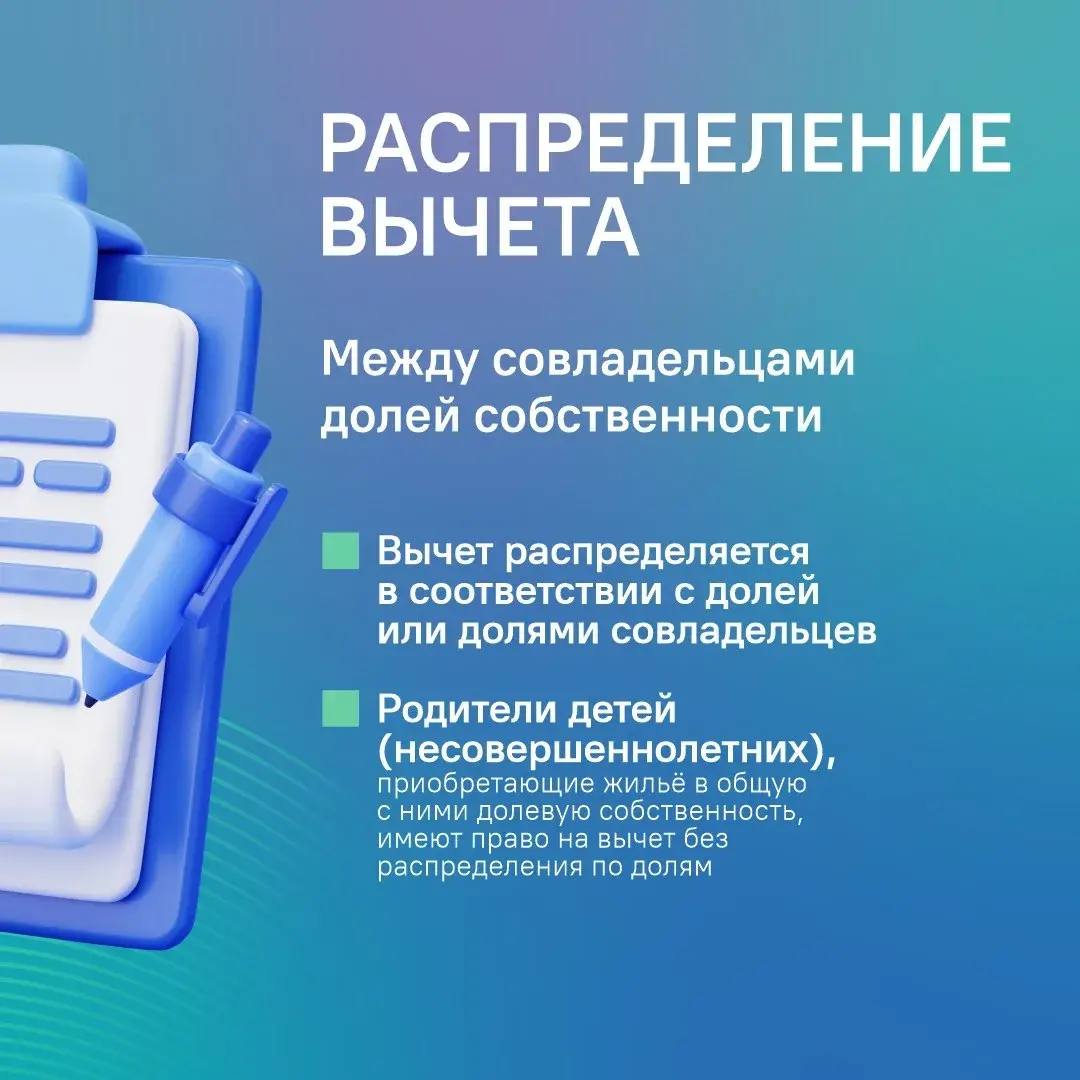 РАСПРЕДЕЛЕНИЕ ВЫЧЕТА

Между совладельцами долей собственности

Вычет распределяется в соответствии с долей или долями совладельцев

Родители детей (несовершеннолетних), приобретающие жильё в общую с ними долевую собственность, имеют право на вычет без распределения по долям